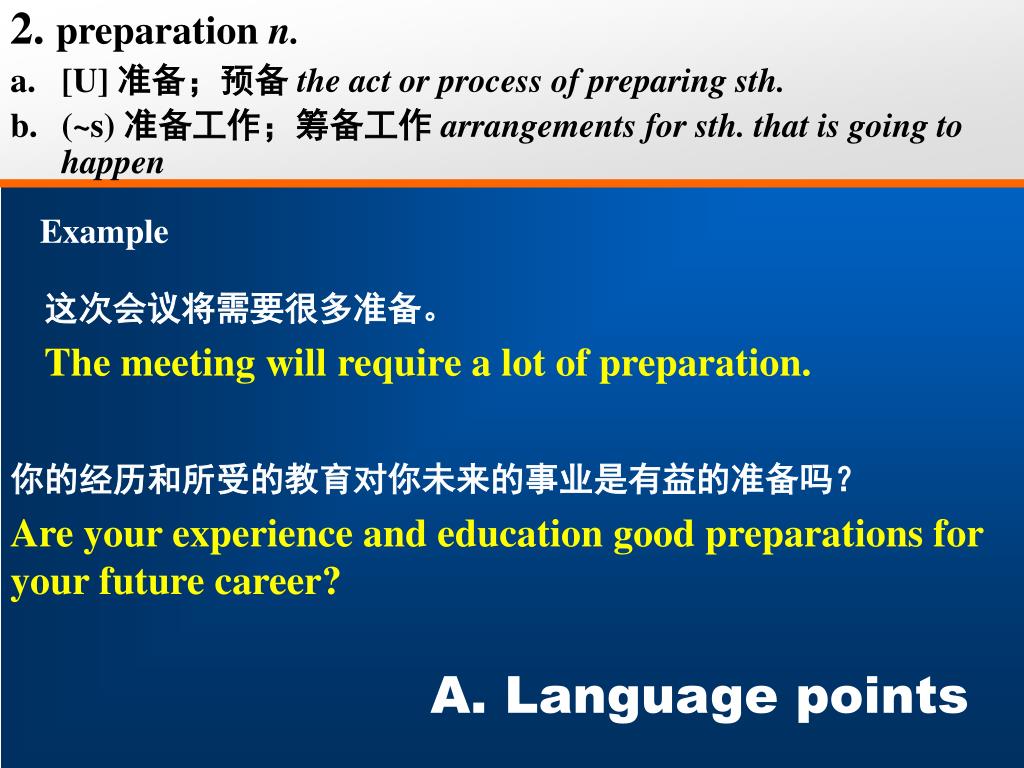 2. preparation n.

a. [U] 准备；预备 the act or process of preparing sth.

b. (~s) 准备工作；筹备工作 arrangements for sth. that is going to happen

Example

这次会议将需要很多准备。

The meeting will require a lot of preparation.

你的经历和所受的教育对你未来的事业是有益的准备吗？

Are your experience and education good preparations for your future career?

A. Language points